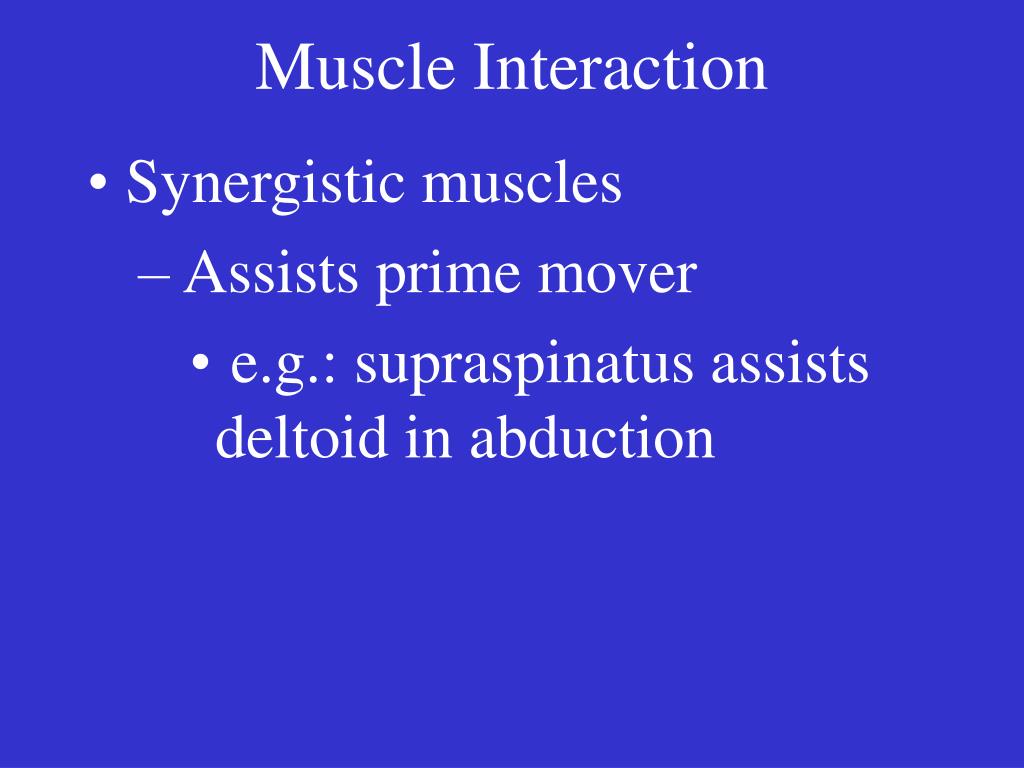 Muscle Interaction

• Synergistic muscles
– Assists prime mover
• e.g.: supraspinatus assists deltoid in abduction